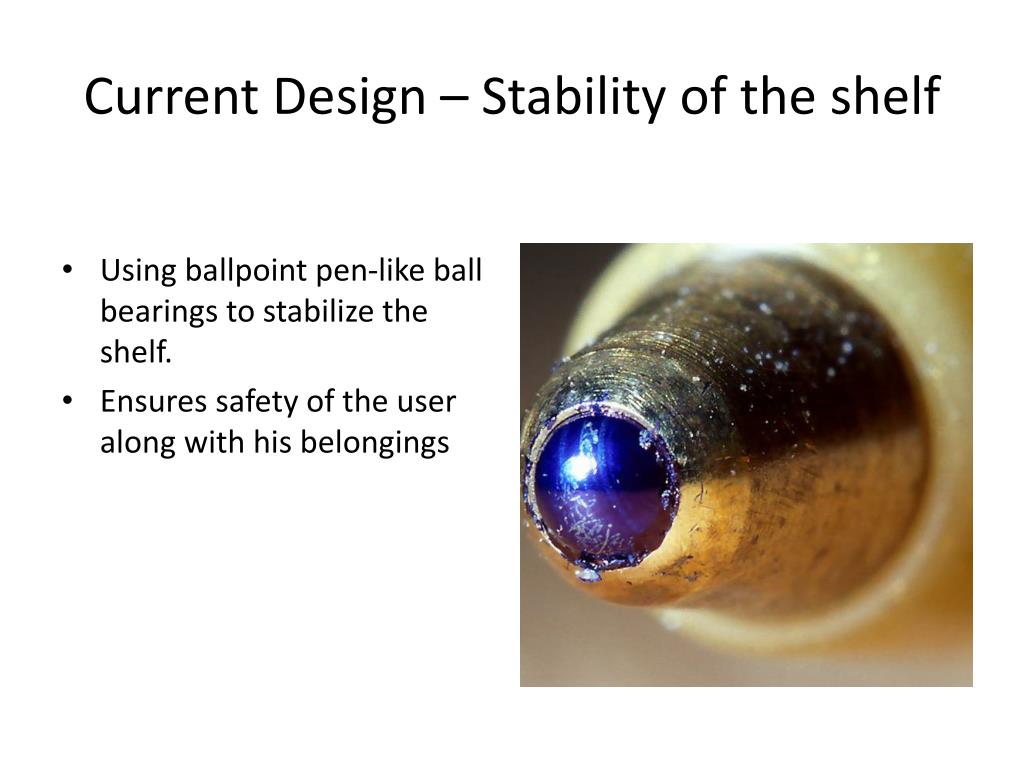 Current Design – Stability of the shelf

• Using ballpoint pen-like ball bearings to stabilize the shelf.
• Ensures safety of the user along with his belongings